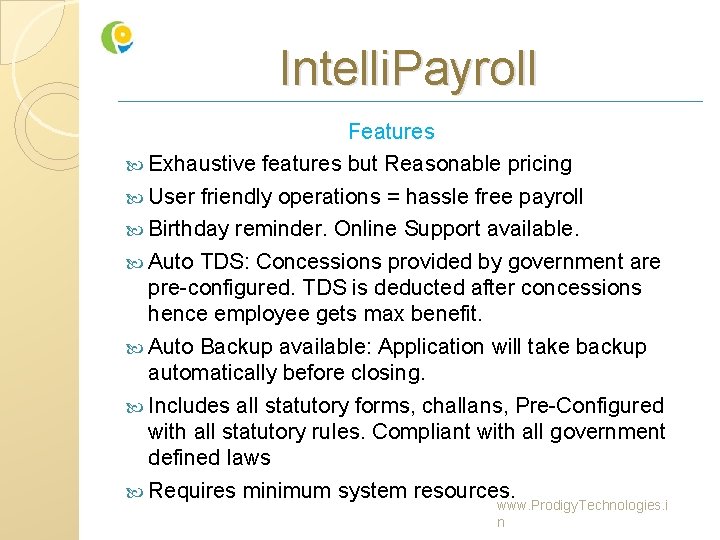 IntelliPayroll

Features

Exhaustive features but Reasonable pricing

User friendly operations = hassle free payroll

Birthday reminder. Online Support available.

Auto TDS: Concessions provided by government are pre-configured. TDS is deducted after concessions hence employee gets max benefit.

Auto Backup available: Application will take backup automatically before closing.

Includes all statutory forms, challans, Pre-Configured with all statutory rules. Compliant with all government defined laws

Requires minimum system resources.

www.ProdigyTechnologies.in